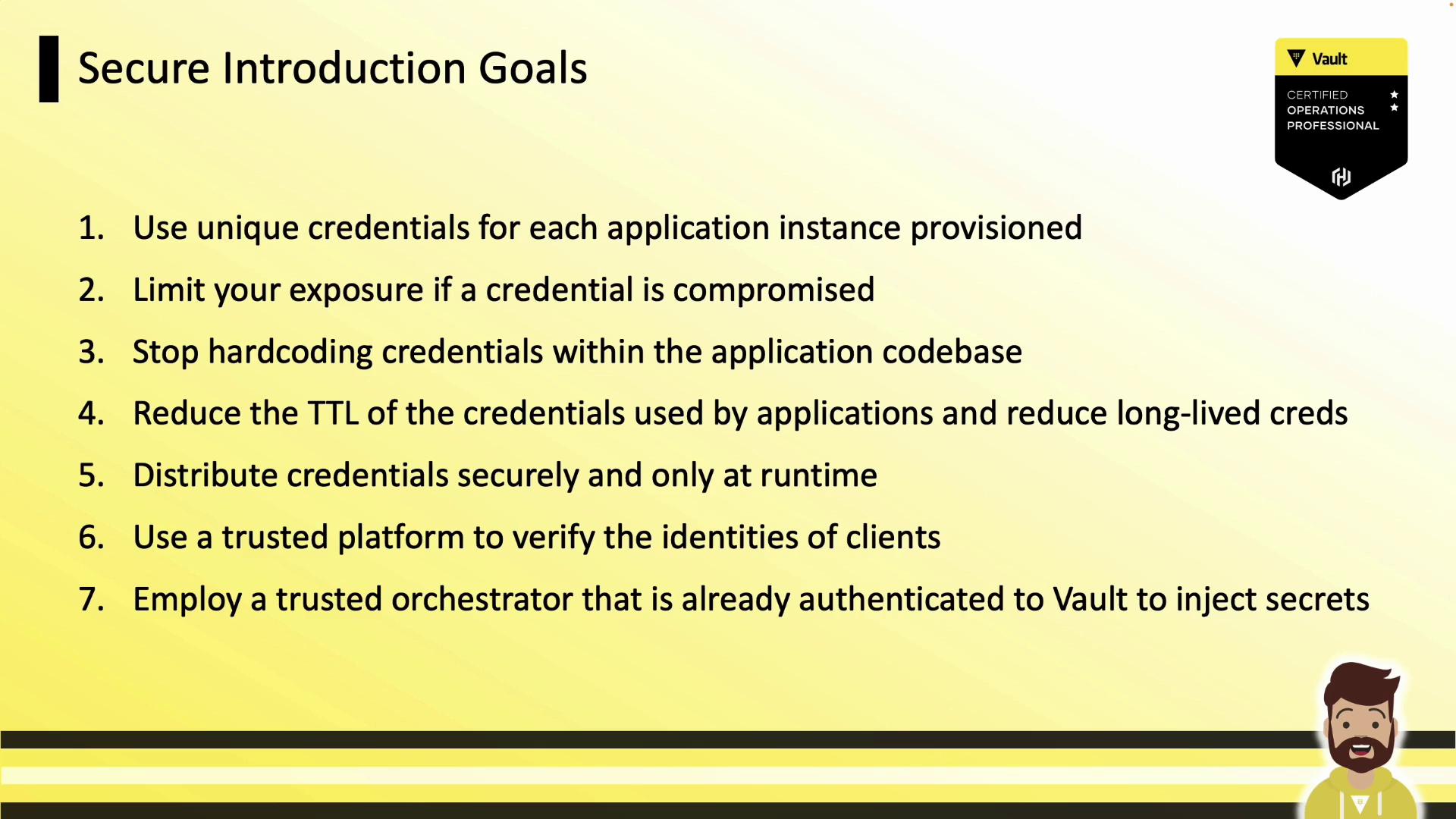 Secure Introduction Goals

Vault

CERTIFIED
OPERATIONS
PROFESSIONAL

1. Use unique credentials for each application instance provisioned

2. Limit your exposure if a credential is compromised

3. Stop hardcoding credentials within the application codebase

4. Reduce the TTL of the credentials used by applications and reduce long-lived creds

5. Distribute credentials securely and only at runtime

6. Use a trusted platform to verify the identities of clients

7. Employ a trusted orchestrator that is already authenticated to Vault to inject secrets